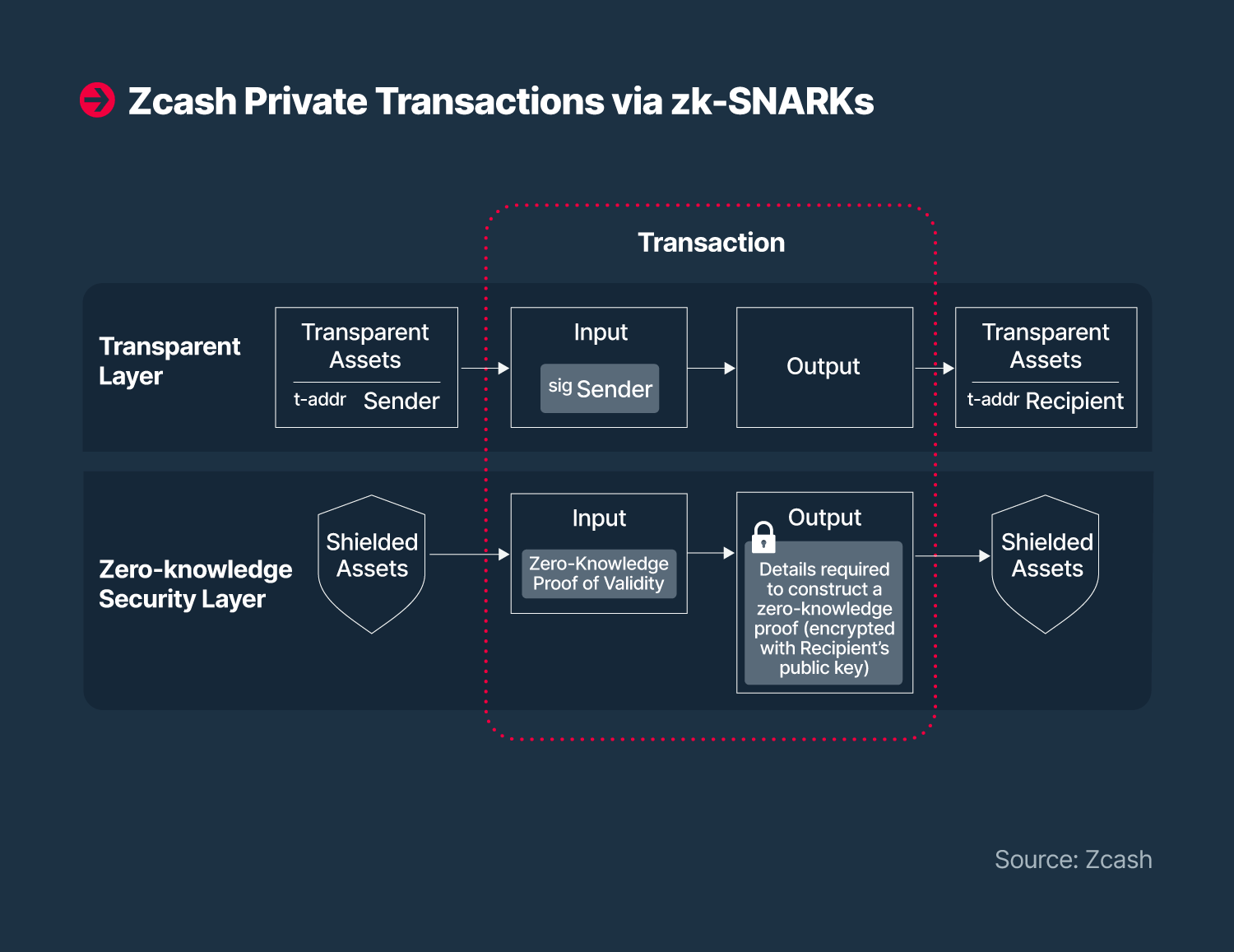 Zcash Private Transactions via zk-SNARKs

Transaction

Transparent Layer

Transparent Assets

t-addr Sender

Input

sig Sender

Output

Transparent Assets

t-addr Recipient

Zero-knowledge Security Layer

Shielded Assets

Input

Zero-Knowledge Proof of Validity

Output

Details required to construct a zero-knowledge proof (encrypted with Recipient's public key)

Shielded Assets

Source: Zcash